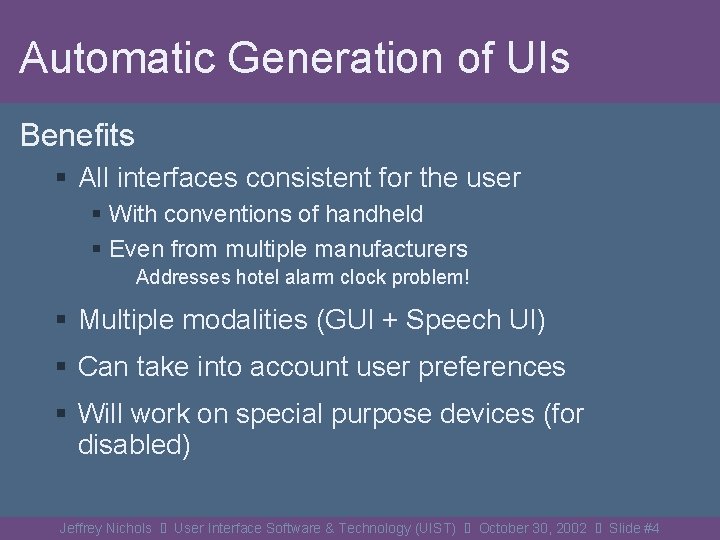 Automatic Generation of UIs

Benefits

▪ All interfaces consistent for the user

▪ With conventions of handheld

▪ Even from multiple manufacturers

Addresses hotel alarm clock problem!

▪ Multiple modalities (GUI + Speech UI)

▪ Can take into account user preferences

▪ Will work on special purpose devices (for disabled)

Jeffrey Nichols ▯ User Interface Software & Technology (UIST) ▯ October 30, 2002 ▯ Slide #4